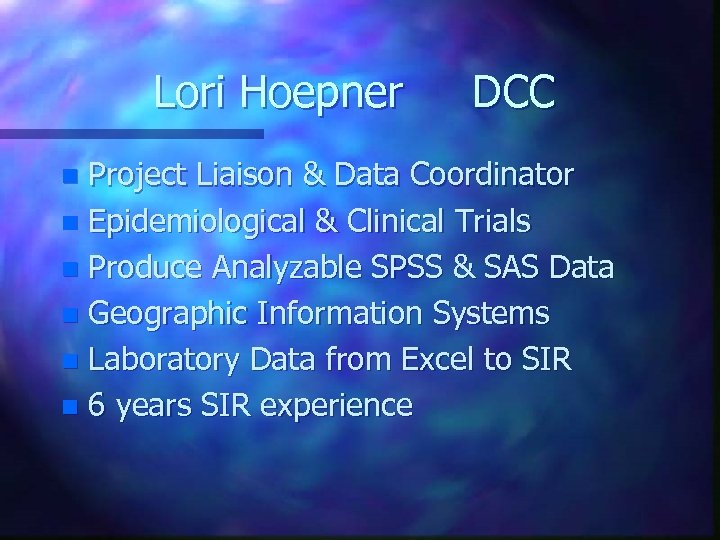 Lori Hoepner DCC

- Project Liaison & Data Coordinator
- Epidemiological & Clinical Trials
- Produce Analyzable SPSS & SAS Data
- Geographic Information Systems
- Laboratory Data from Excel to SIR
- 6 years SIR experience